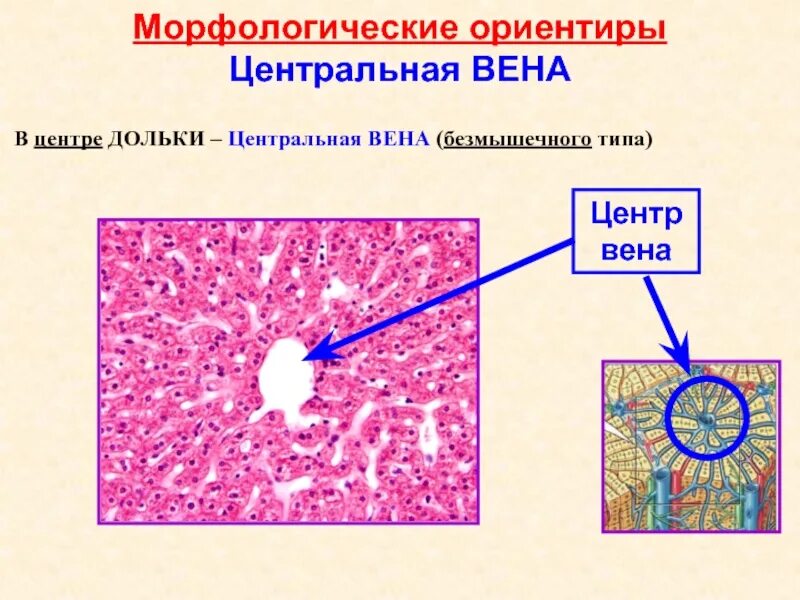 Морфологические ориентиры
Центральная ВЕНА

В центре ДОЛЬКИ – Центральная ВЕНА (безмышечного типа)

Центр
вена